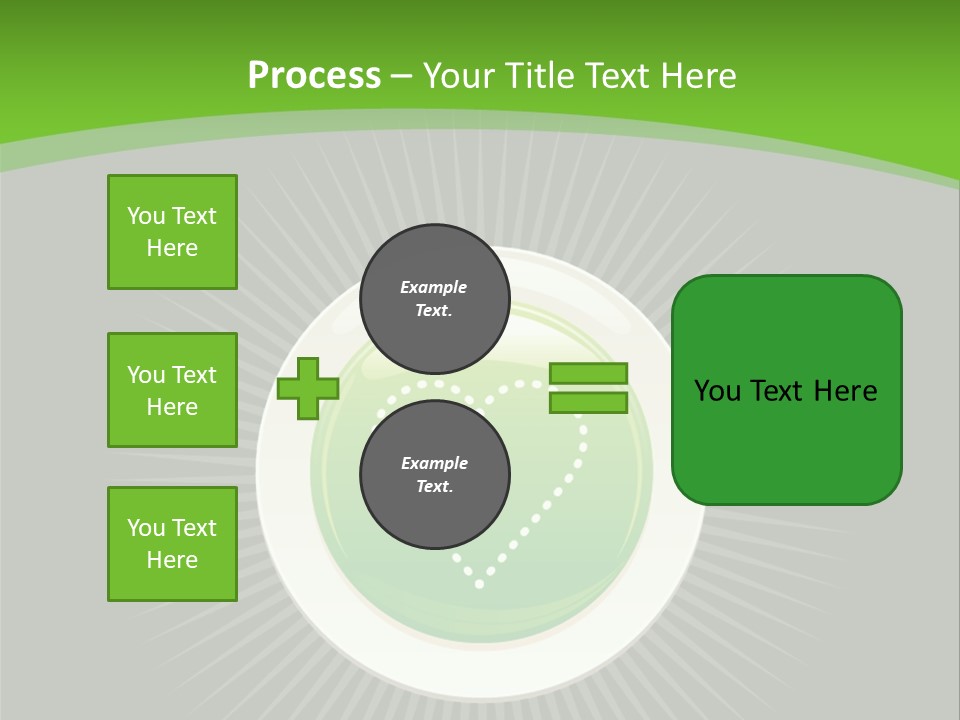 Process – Your Title Text Here

You Text Here

You Text Here

You Text Here

Example Text.

Example Text.

You Text Here